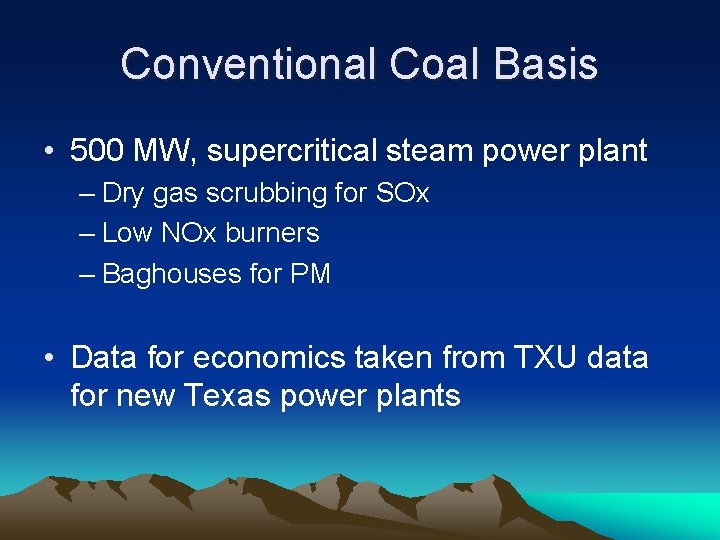 Conventional Coal Basis

• 500 MW, supercritical steam power plant
– Dry gas scrubbing for SOx
– Low NOx burners
– Baghouses for PM

• Data for economics taken from TXU data for new Texas power plants